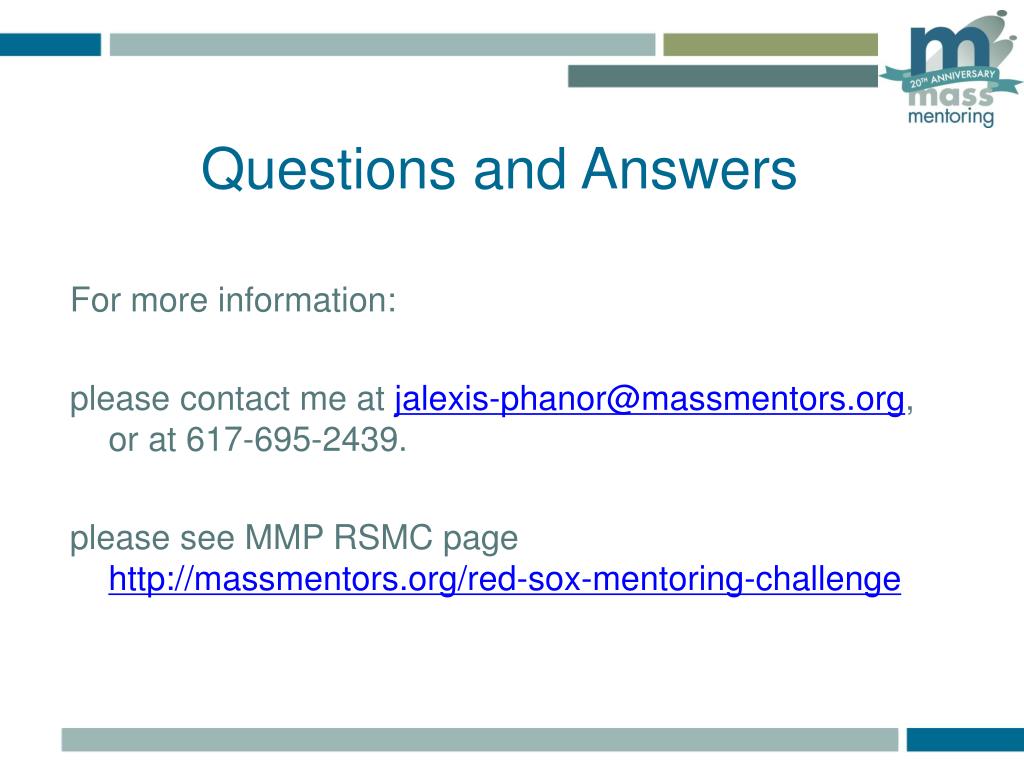 m
20TH ANNIVERSARY
mass
mentoring

Questions and Answers

For more information:

please contact me at jalexis-phanor@massmentors.org, or at 617-695-2439.

please see MMP RSMC page http://massmentors.org/red-sox-mentoring-challenge